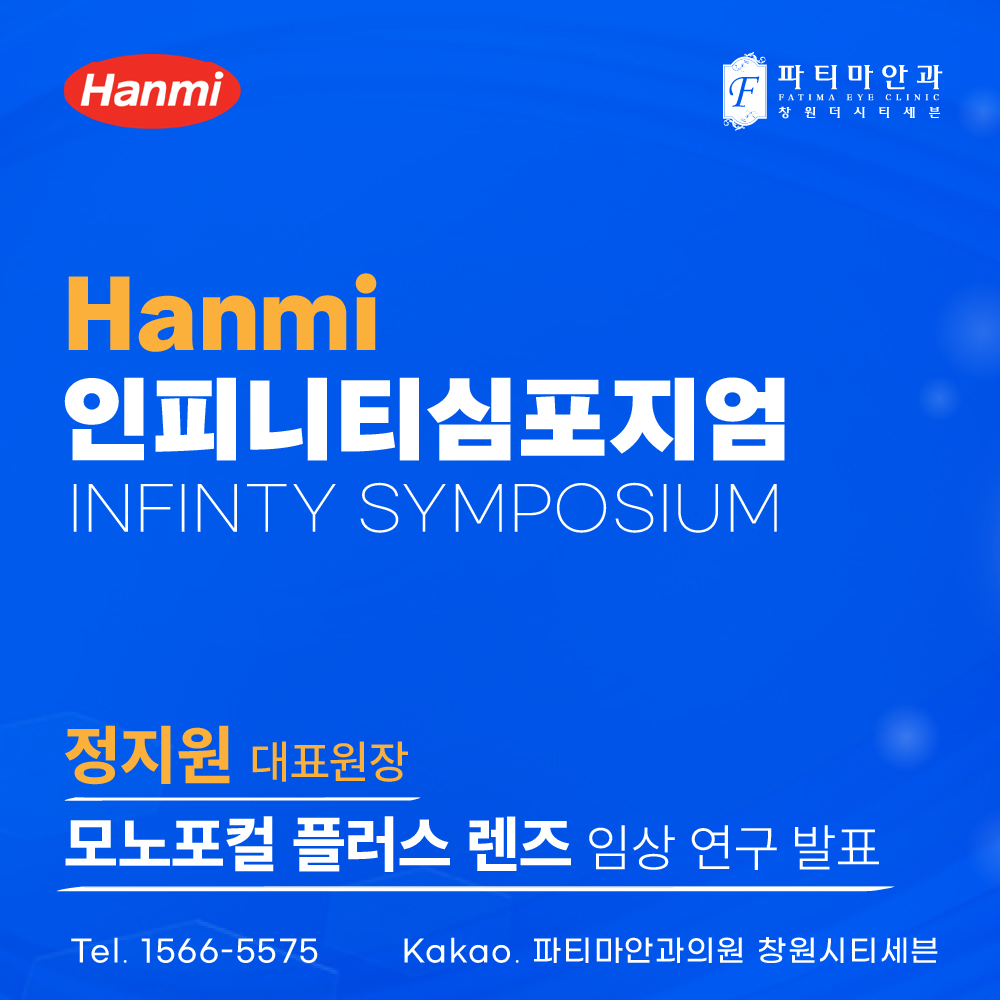 Hanmi

F 파티마안과
FATIMA EYE CLINIC
창원더시티세븐

Hanmi
인피니티심포지엄
INFINTY SYMPOSIUM

정지원 대표원장
모노포컬 플러스 렌즈 임상 연구 발표

Tel. 1566-5575 Kakao. 파티마안과의원 창원시티세븐